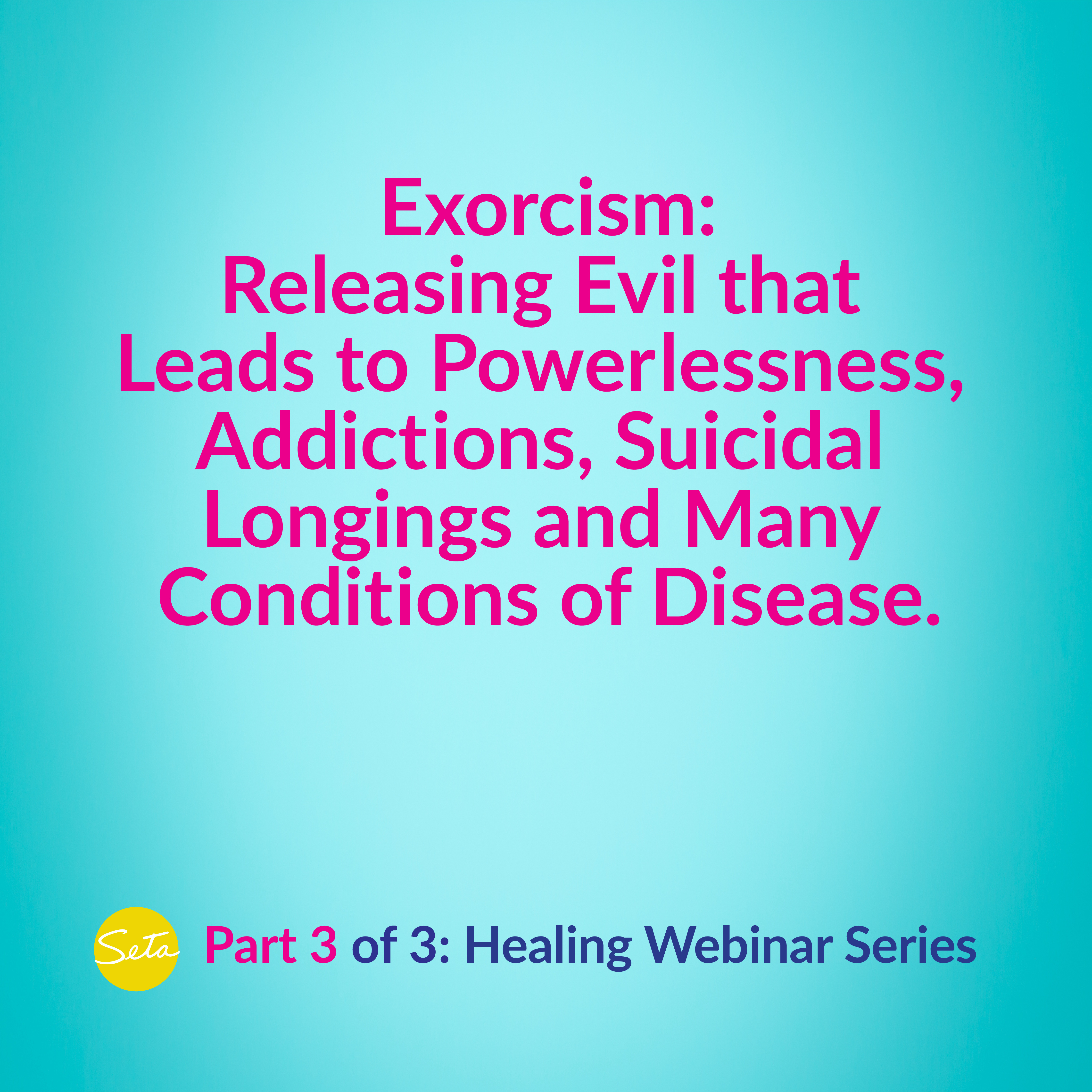 Exorcism:
Releasing Evil that Leads to Powerlessness, Addictions, Suicidal Longings and Many Conditions of Disease.

Seta

Part 3 of 3: Healing Webinar Series